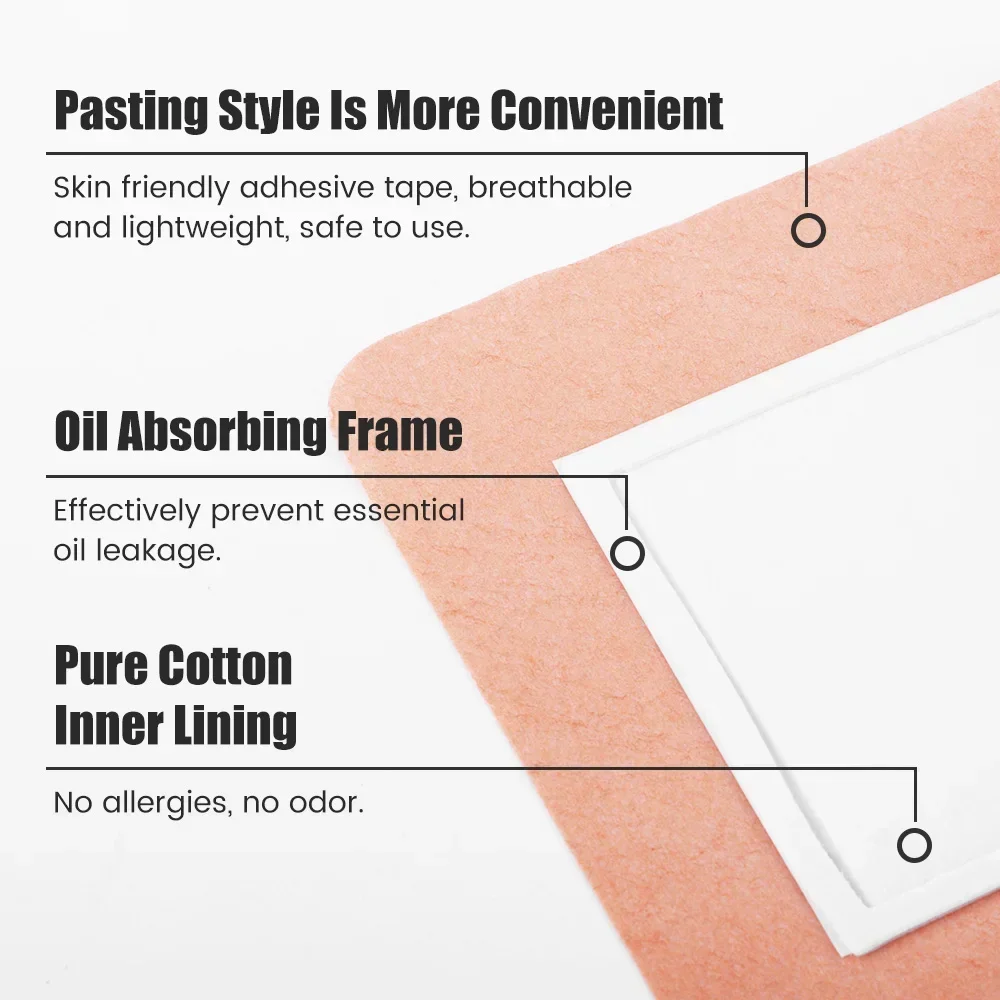 Pasting Style Is More Convenient

Skin friendly adhesive tape, breathable and lightweight, safe to use.

Oil Absorbing Frame

Effectively prevent essential oil leakage.

Pure Cotton Inner Lining

No allergies, no odor.